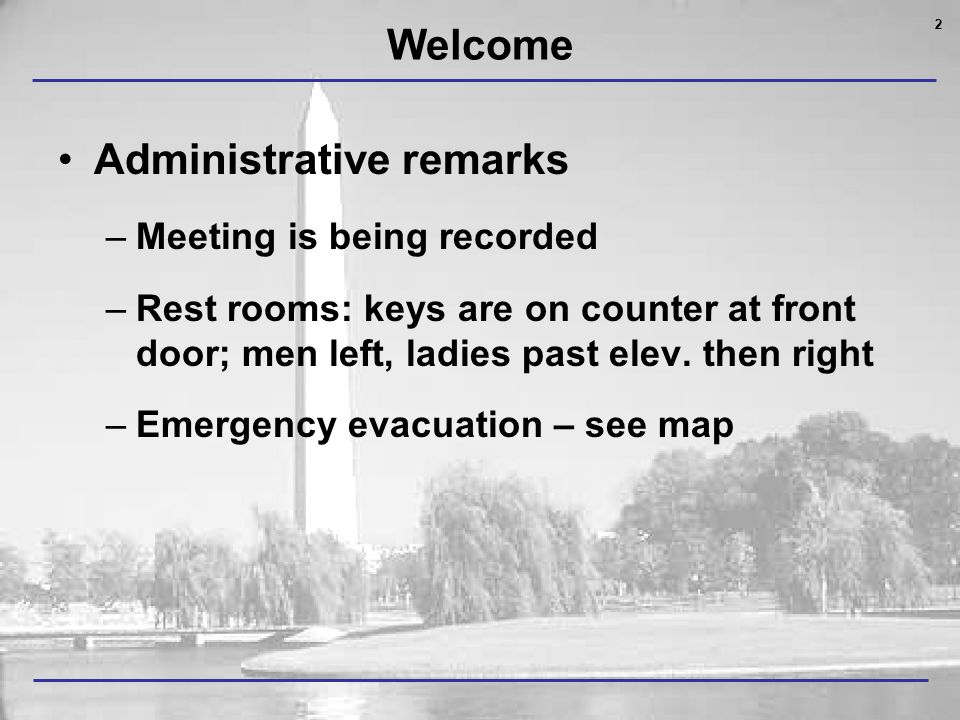 2

Welcome

• Administrative remarks

– Meeting is being recorded

– Rest rooms: keys are on counter at front door; men left, ladies past elev. then right

– Emergency evacuation – see map